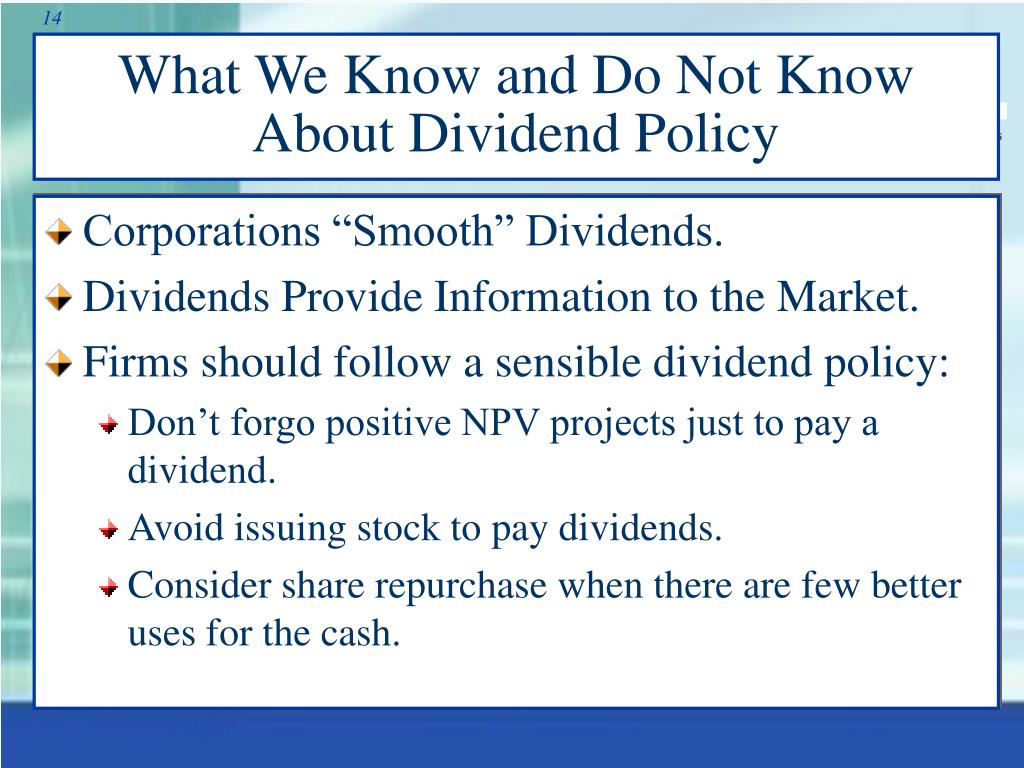 14

What We Know and Do Not Know About Dividend Policy

Corporations “Smooth” Dividends.

Dividends Provide Information to the Market.

Firms should follow a sensible dividend policy:

Don’t forgo positive NPV projects just to pay a dividend.

Avoid issuing stock to pay dividends.

Consider share repurchase when there are few better uses for the cash.